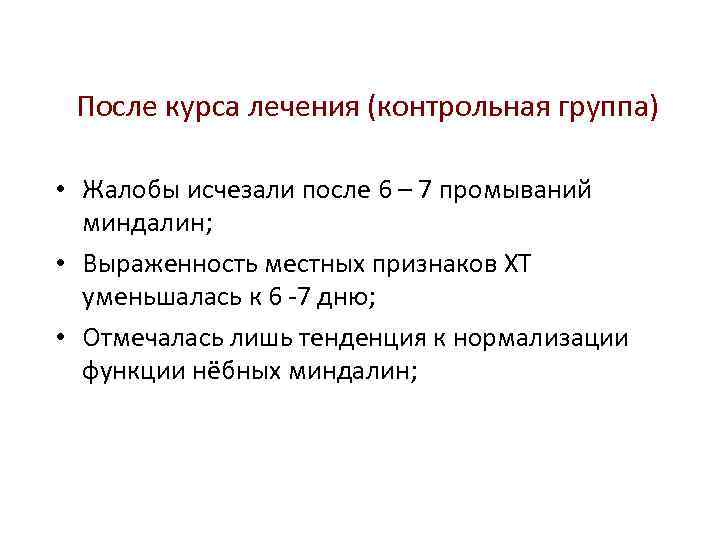 После курса лечения (контрольная группа)

• Жалобы исчезали после 6 – 7 промываний миндалин;
• Выраженность местных признаков ХТ уменьшалась к 6 -7 дню;
• Отмечалась лишь тенденция к нормализации функции нёбных миндалин;